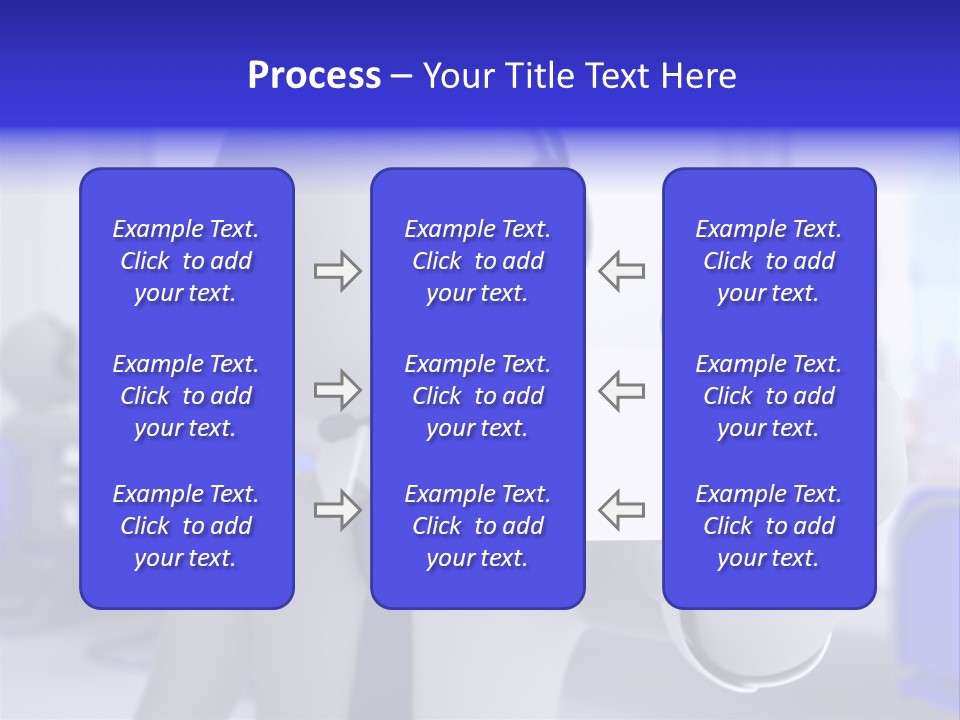 Process – Your Title Text Here

Example Text. Click to add your text.

Example Text. Click to add your text.

Example Text. Click to add your text.

Example Text. Click to add your text.

Example Text. Click to add your text.

Example Text. Click to add your text.

Example Text. Click to add your text.

Example Text. Click to add your text.

Example Text. Click to add your text.